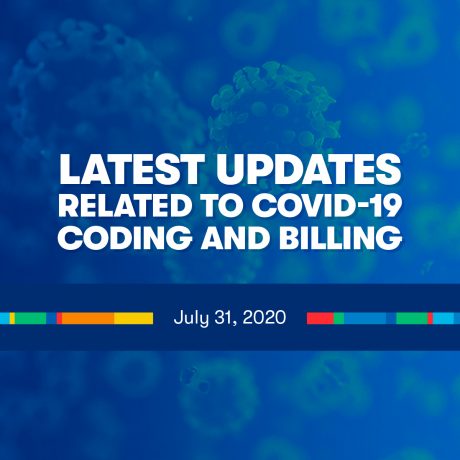 LATEST UPDATES RELATED TO COVID-19 CODING AND BILLING

July 31, 2020